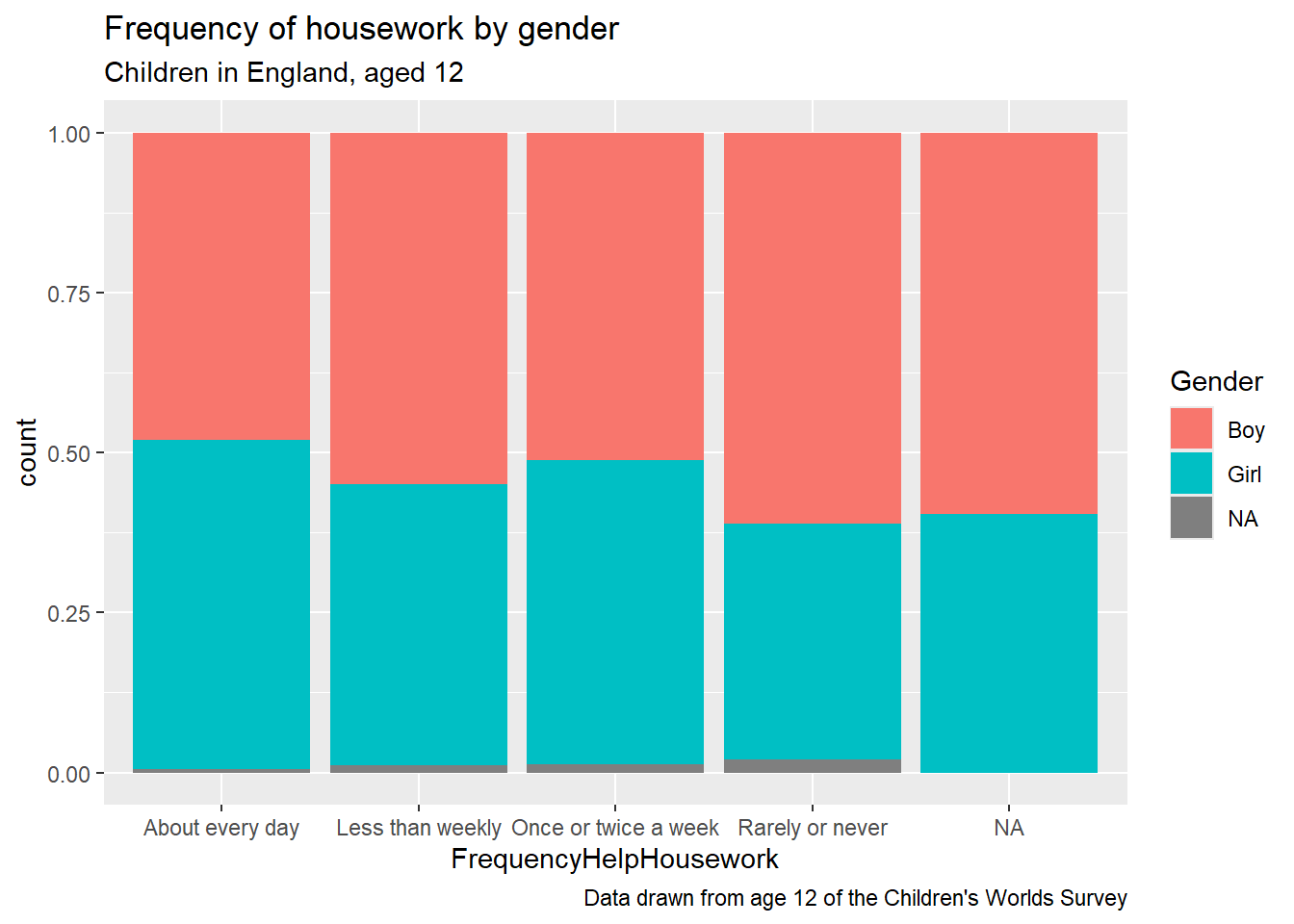 Frequency of housework by gender
Children in England, aged 12

count

1.00
0.75
0.50
0.25
0.00

About every day
Less than weekly
Once or twice a week
Rarely or never
NA

FrequencyHelpHousework

Gender
Boy
Girl
NA

Data drawn from age 12 of the Children's Worlds Survey